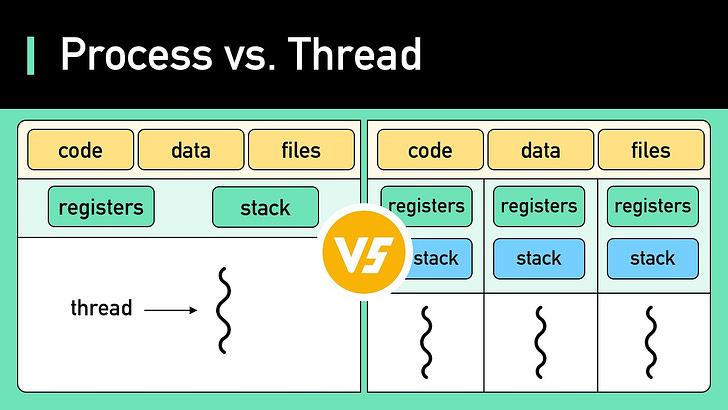 Process vs. Thread

code
data
files
registers
stack
thread

VS

code
data
files
registers
registers
registers
stack
stack
stack